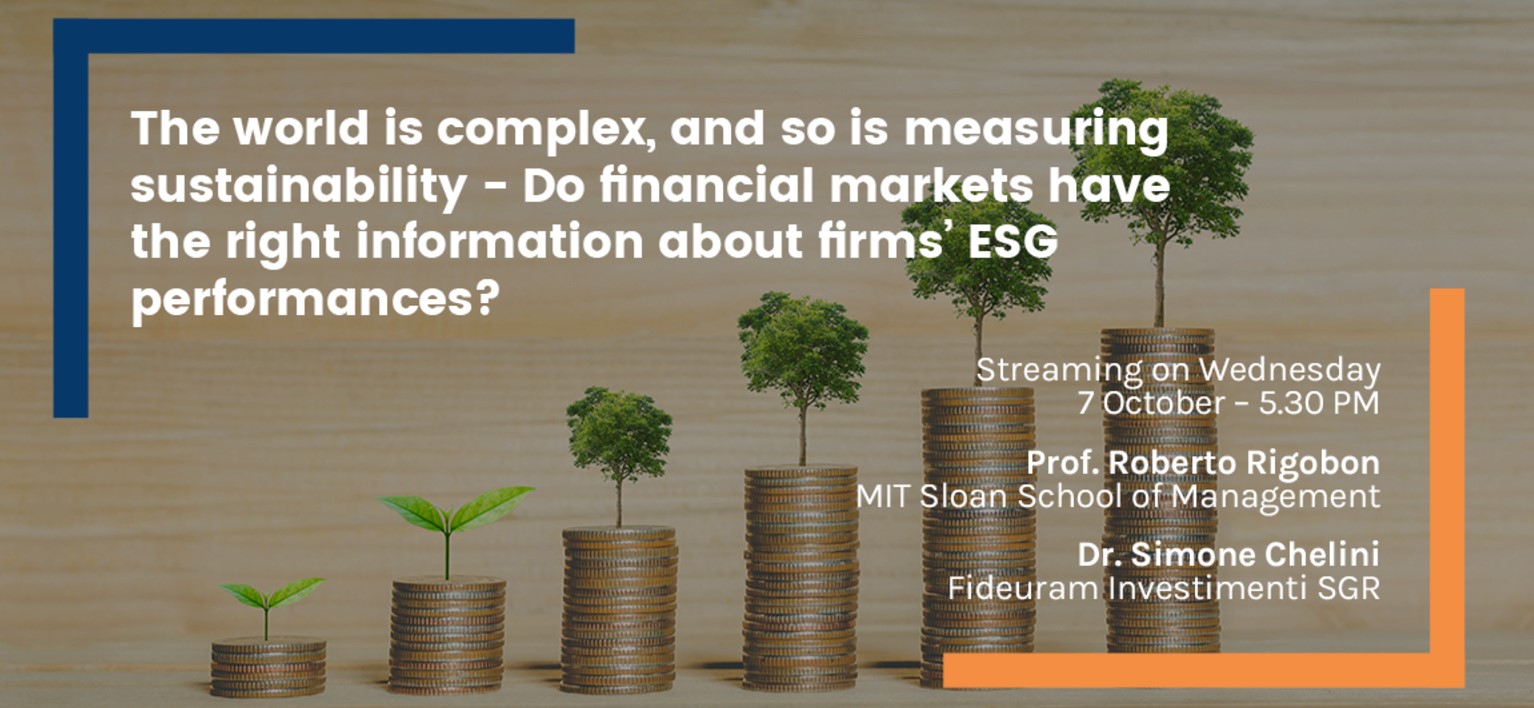 The world is complex, and so is measuring sustainability - Do financial markets have the right information about firms' ESG performances?

Streaming on Wednesday
7 October – 5.30 PM

Prof. Roberto Rigobon
MIT Sloan School of Management

Dr. Simone Chelini
Fideuram Investimenti SGR